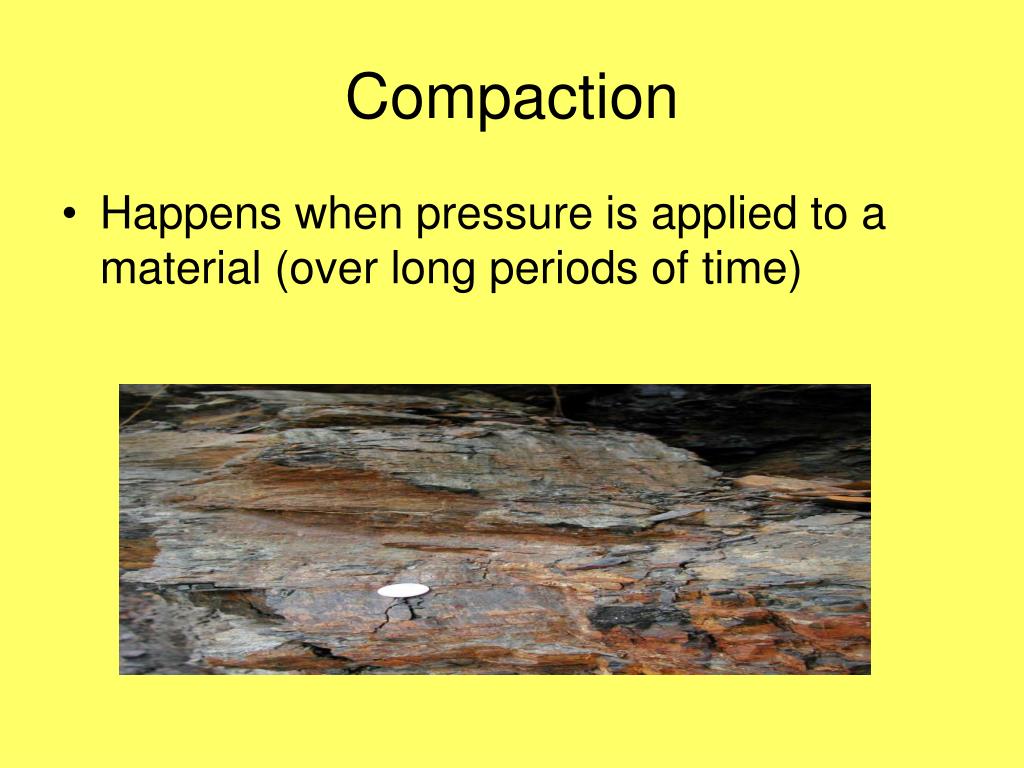 Compaction

• Happens when pressure is applied to a material (over long periods of time)